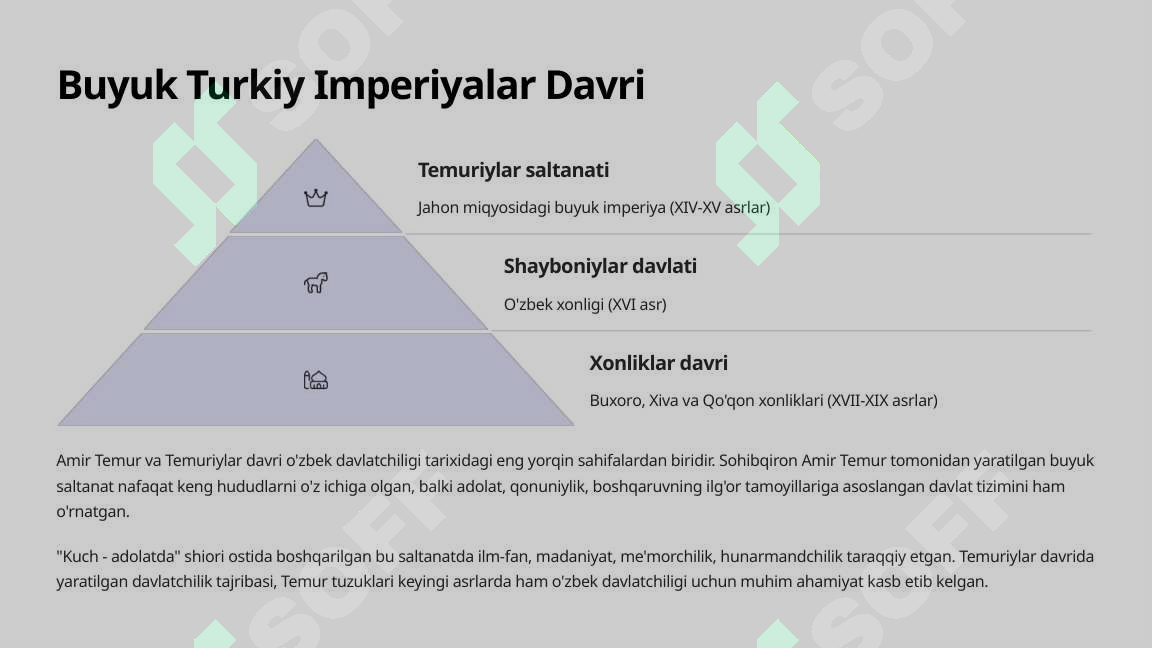 Buyuk Turkiy Imperiyalar Davri

Temuriylar saltanati

Jahon miqyosidagi buyuk imperiya (XIV-XV asrlar)

Shayboniylar davlati

O'zbek xonligi (XVI asr)

Xonliklar davri

Buxoro, Xiva va Qo'qon xonliklari (XVII-XIX asrlar)

Amir Temur va Temuriylar davri o'zbek davlatchiligi tarixidagi eng yorqin sahifalardan biridir. Sohibqiron Amir Temur tomonidan yaratilgan buyuk saltanat nafaqat keng hududlarni o'z ichiga olgan, balki adolat, qonuniylik, boshqaruvning ilg'or tamoyillariga asoslangan davlat tizimini ham o'rnatgan.

"Kuch - adolatda" shiori ostida boshqarilgan bu saltanatda ilm-fan, madaniyat, me'morchilik, hunarmandchilik taraqqiy etgan. Temuriylar davrida yaratilgan davlatchilik tajribasi, Temur tuzuklari keyingi asrlarda ham o'zbek davlatchiligi uchun muhim ahamiyat kasb etib kelgan.

SOFT SOFT SOFT SOFT